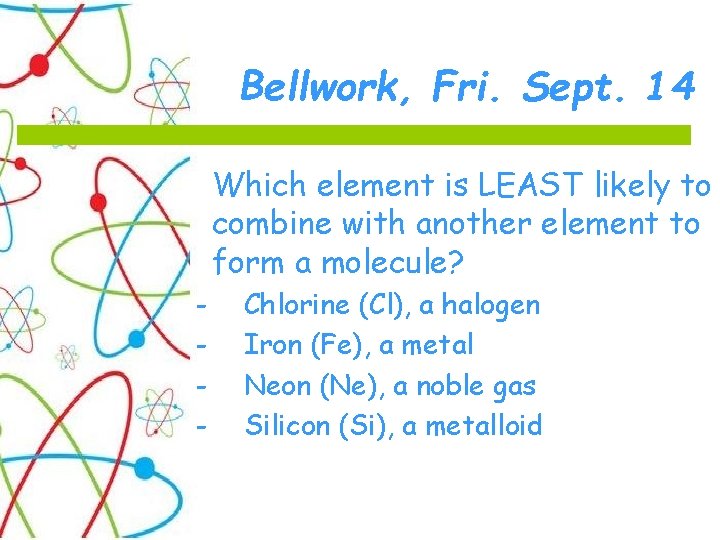 Bellwork, Fri. Sept. 14

Which element is LEAST likely to combine with another element to form a molecule?

- Chlorine (Cl), a halogen
- Iron (Fe), a metal
- Neon (Ne), a noble gas
- Silicon (Si), a metalloid